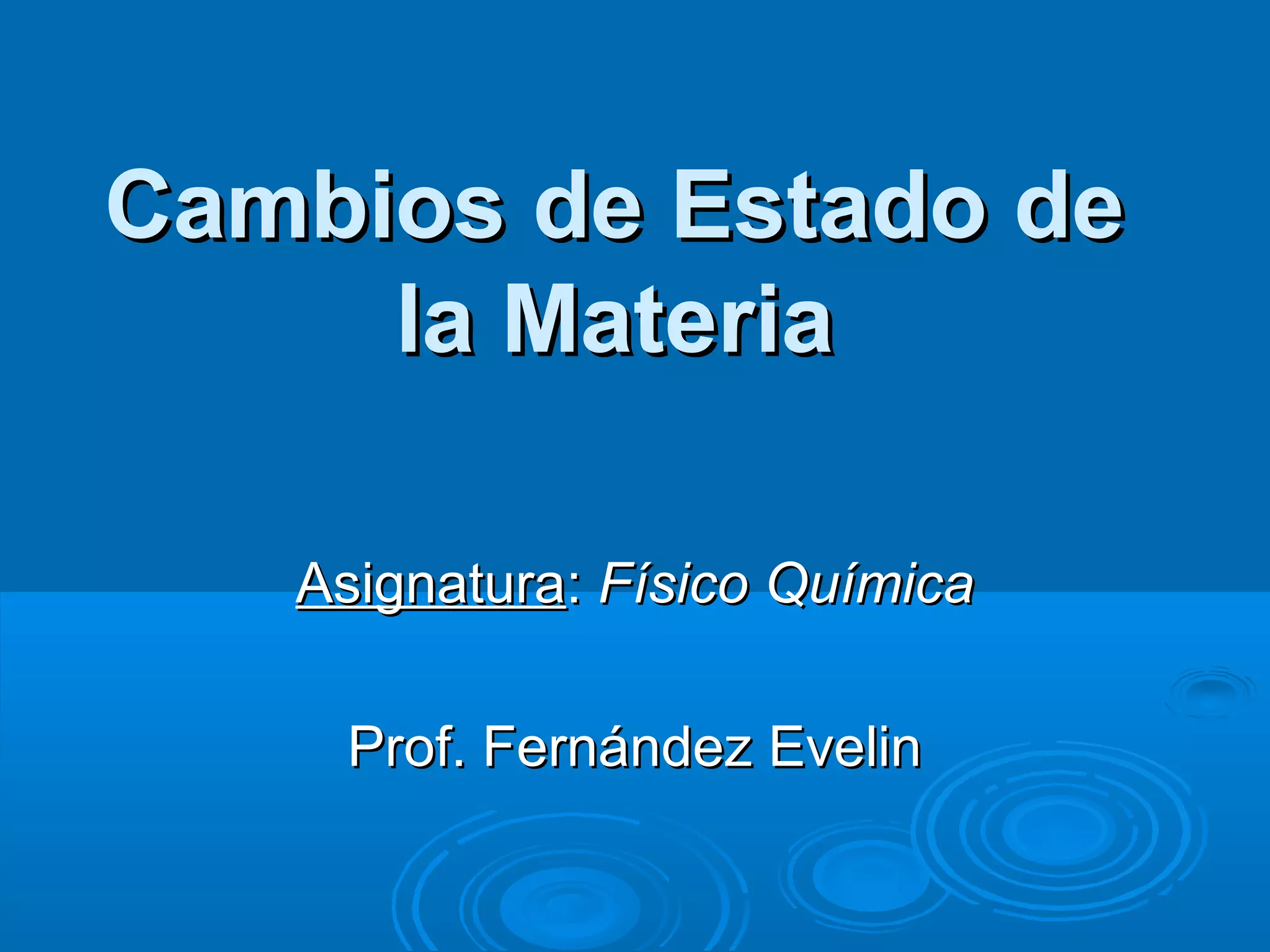 Cambios de Estado de la Materia

Asignatura: Físico Química

Prof. Fernández Evelin